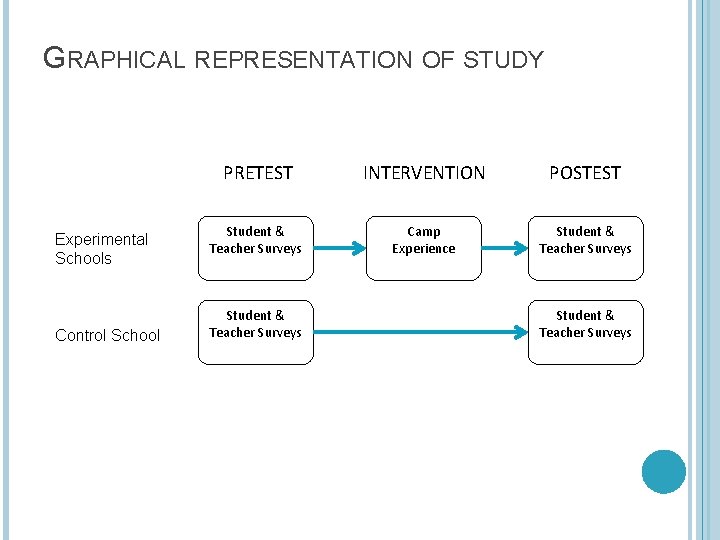 GRAPHICAL REPRESENTATION OF STUDY

PRETEST

INTERVENTION

POSTEST

Experimental Schools

Student & Teacher Surveys

Camp Experience

Student & Teacher Surveys

Control School

Student & Teacher Surveys

Student & Teacher Surveys